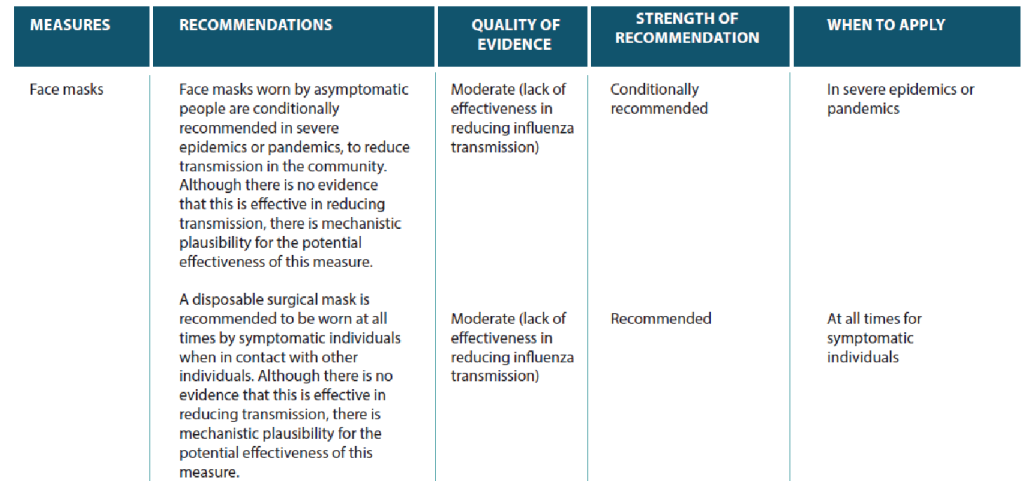 | MEASURES | RECOMMENDATIONS | QUALITY OF EVIDENCE | STRENGTH OF RECOMMENDATION | WHEN TO APPLY |
|---|---|---|---|---|
| Face masks | Face masks worn by asymptomatic people are conditionally recommended in severe epidemics or pandemics, to reduce transmission in the community. Although there is no evidence that this is effective in reducing transmission, there is mechanistic plausibility for the potential effectiveness of this measure. | Moderate (lack of effectiveness in reducing influenza transmission) | Conditionally recommended | In severe epidemics or pandemics |
| | A disposable surgical mask is recommended to be worn at all times by symptomatic individuals when in contact with other individuals. Although there is no evidence that this is effective in reducing transmission, there is mechanistic plausibility for the potential effectiveness of this measure. | Moderate (lack of effectiveness in reducing influenza transmission) | Recommended | At all times for symptomatic individuals |